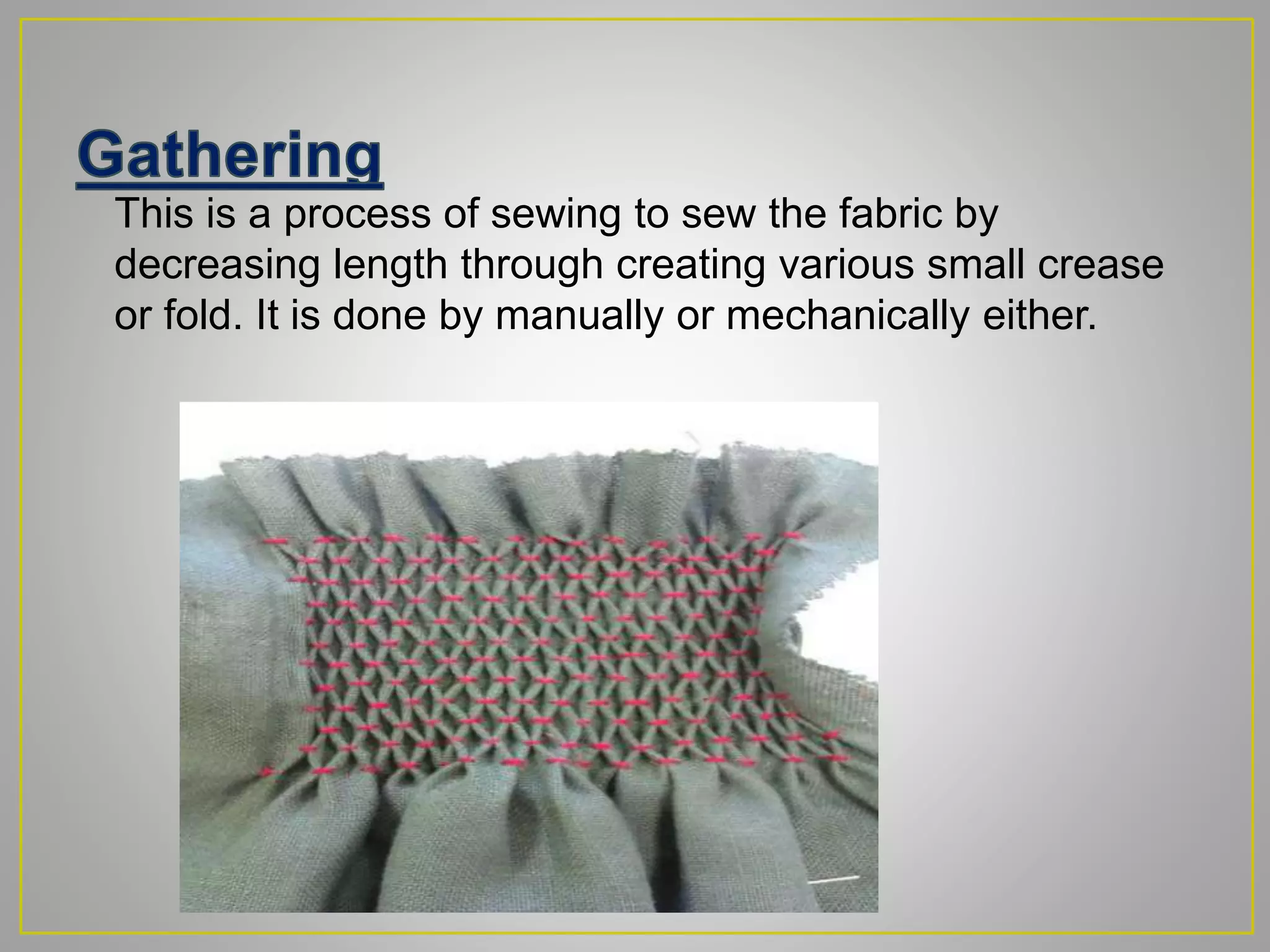 Gathering

This is a process of sewing to sew the fabric by decreasing length through creating various small crease or fold. It is done by manually or mechanically either.